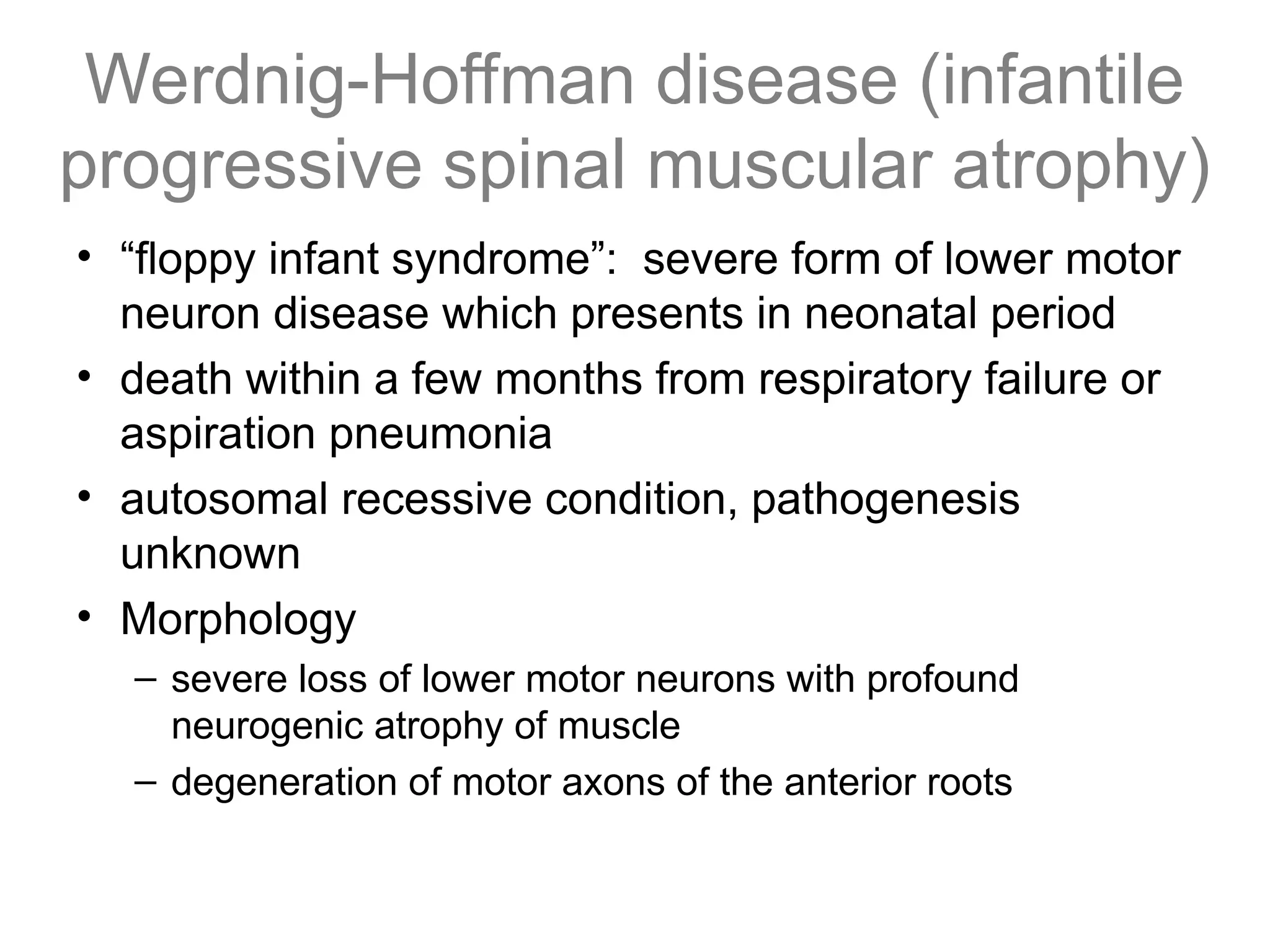 Werdnig-Hoffman disease (infantile progressive spinal muscular atrophy)

• “floppy infant syndrome”: severe form of lower motor neuron disease which presents in neonatal period
• death within a few months from respiratory failure or aspiration pneumonia
• autosomal recessive condition, pathogenesis unknown
• Morphology
 – severe loss of lower motor neurons with profound neurogenic atrophy of muscle
 – degeneration of motor axons of the anterior roots